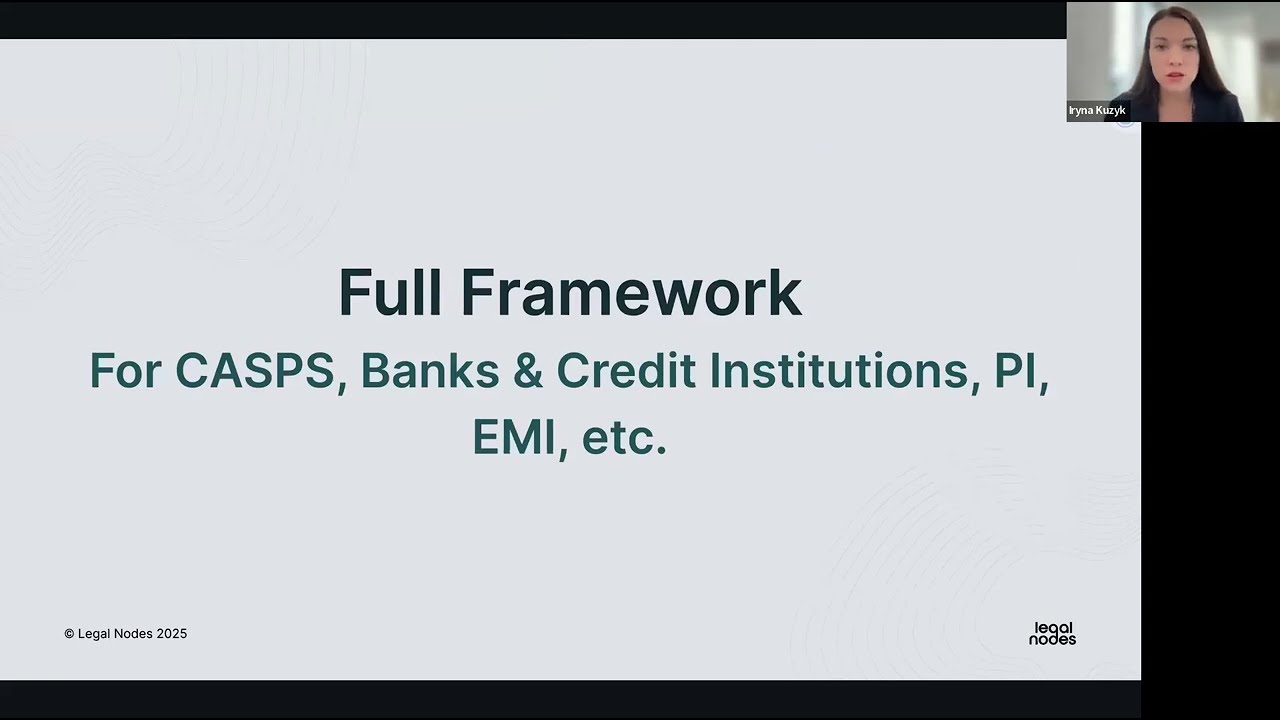 Iryna Kuzyk

Full Framework

For CASPS, Banks & Credit Institutions, PI, EMI, etc.

© Legal Nodes 2025

legal nodes